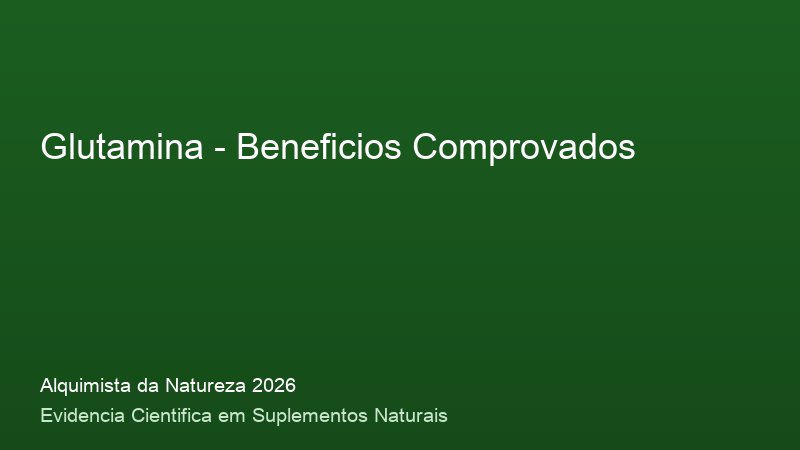 Glutamina - Beneficios Comprovados

Alquimista da Natureza 2026
Evidencia Cientifica em Suplementos Naturais